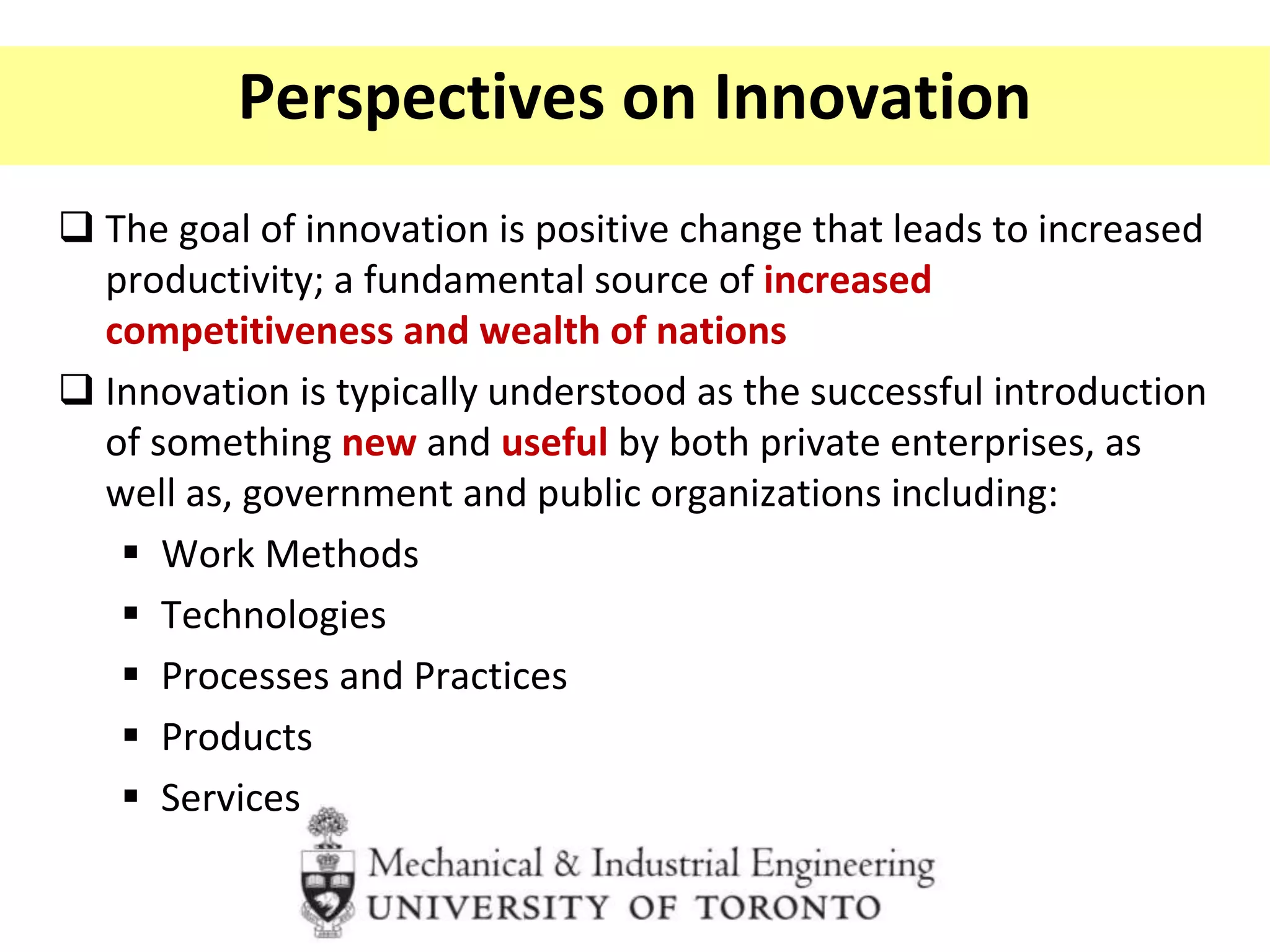 Perspectives on Innovation

❑ The goal of innovation is positive change that leads to increased productivity; a fundamental source of increased competitiveness and wealth of nations

❑ Innovation is typically understood as the successful introduction of something new and useful by both private enterprises, as well as, government and public organizations including:

▪ Work Methods
▪ Technologies
▪ Processes and Practices
▪ Products
▪ Services

Mechanical & Industrial Engineering
UNIVERSITY OF TORONTO